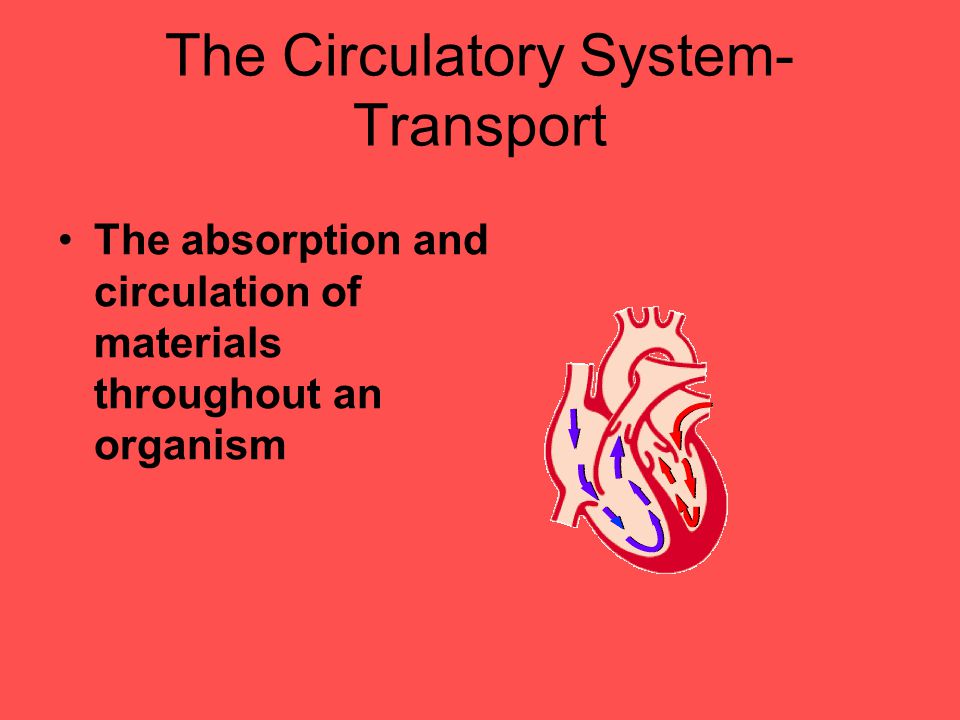 The Circulatory System-Transport

• The absorption and circulation of materials throughout an organism